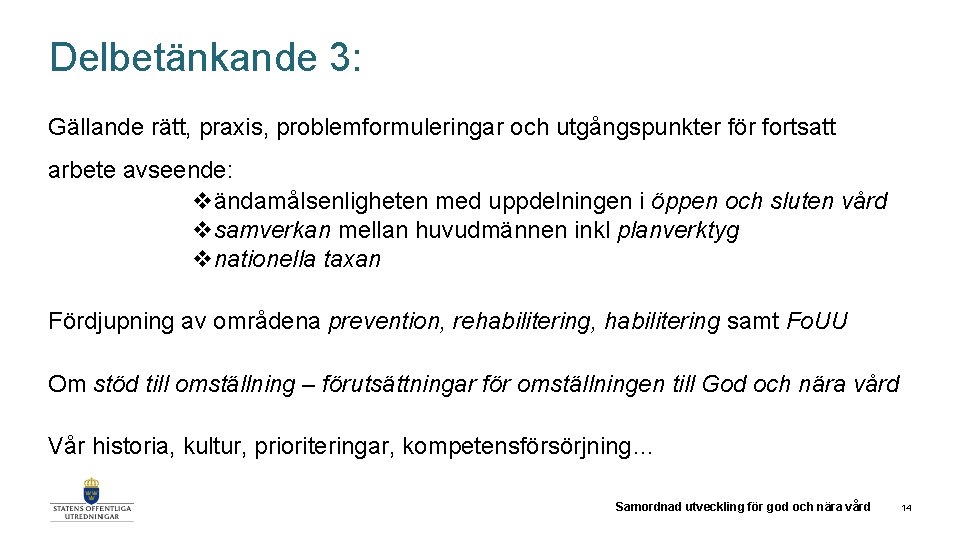 Delbetänkande 3:

Gällande rätt, praxis, problemformuleringar och utgångspunkter för fortsatt arbete avseende:

❖ändamålsenligheten med uppdelningen i öppen och sluten vård
❖samverkan mellan huvudmännen inkl planverktyg
❖nationella taxan

Fördjupning av områdena prevention, rehabilitering, habilitering samt FoUU

Om stöd till omställning – förutsättningar för omställningen till God och nära vård

Vår historia, kultur, prioriteringar, kompetensförsörjning…

STATENS OFFENTLIGA UTREDNINGAR

Samordnad utveckling för god och nära vård

14